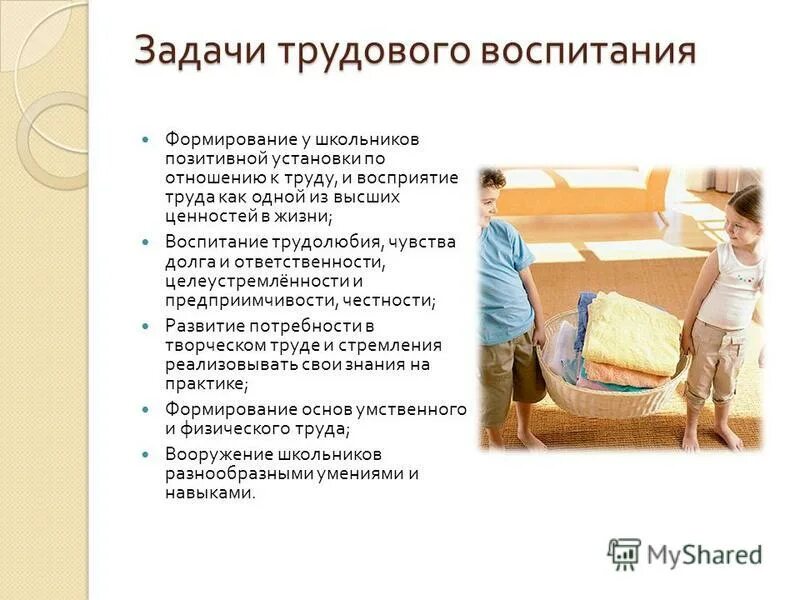 Задачи трудового воспитания

- Формирование у школьников позитивной установки по отношению к труду, и восприятие труда как одной из высших ценностей в жизни;
- Воспитание трудолюбия, чувства долга и ответственности, целеустремлённости и предприимчивости, честности;
- Развитие потребности в творческом труде и стремления реализовывать свои знания на практике;
- Формирование основ умственного и физического труда;
- Вооружение школьников разнообразными умениями и навыками.

MyShared